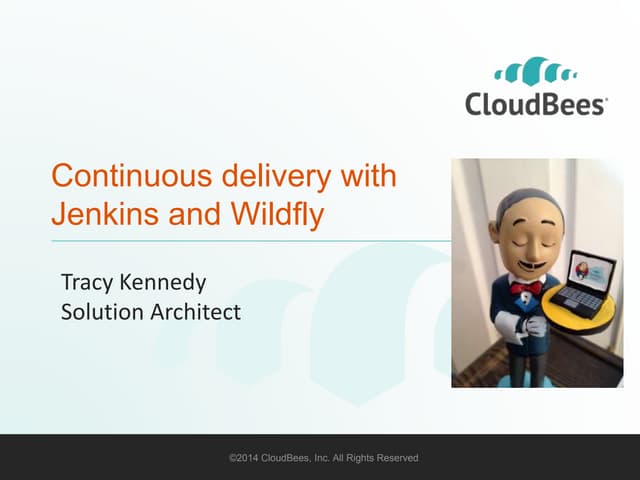 CloudBees

Continuous delivery with Jenkins and Wildfly

Tracy Kennedy
Solution Architect

©2014 CloudBees, Inc. All Rights Reserved